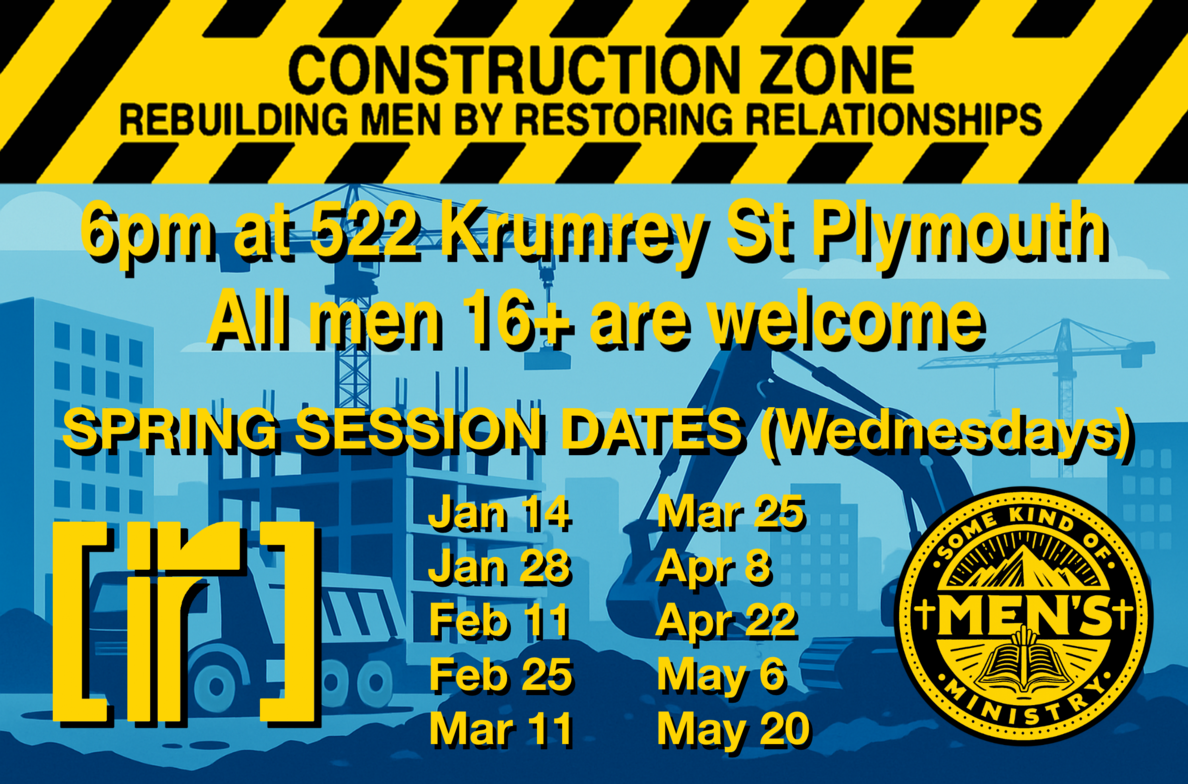 CONSTRUCTION ZONE
REBUILDING MEN BY RESTORING RELATIONSHIPS

6pm at 522 Krumrey St Plymouth
All men 16+ are welcome

SPRING SESSION DATES (Wednesdays)

[ir]

Jan 14
Jan 28
Feb 11
Feb 25
Mar 11

Mar 25
Apr 8
Apr 22
May 6
May 20

SOME KIND OF
MEN'S
MINISTRY